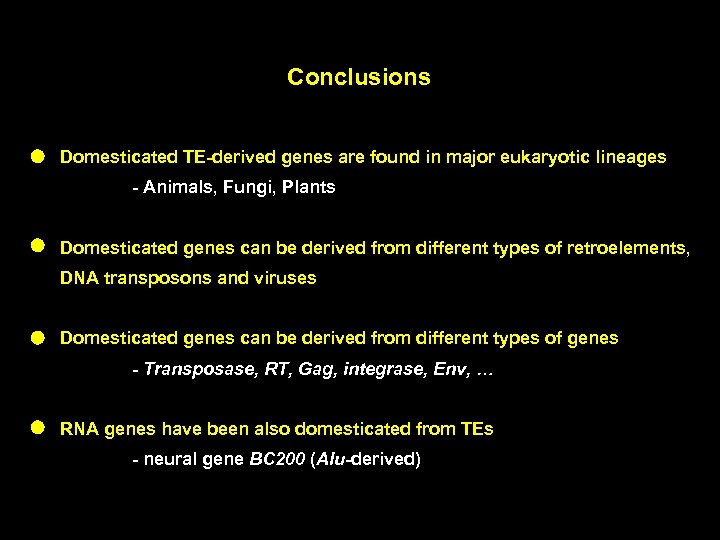 Conclusions

Domesticated TE-derived genes are found in major eukaryotic lineages
- Animals, Fungi, Plants

Domesticated genes can be derived from different types of retroelements, DNA transposons and viruses

Domesticated genes can be derived from different types of genes
- Transposase, RT, Gag, integrase, Env, ...

RNA genes have been also domesticated from TEs
- neural gene BC200 (Alu-derived)